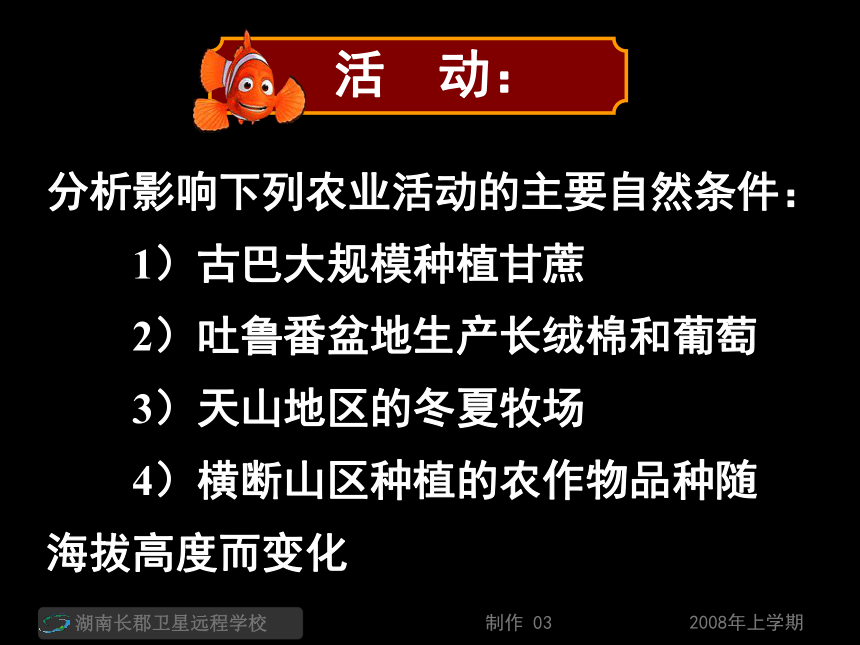 活　动：

分析影响下列农业活动的主要自然条件：

1）古巴大规模种植甘蔗

2）吐鲁番盆地生产长绒棉和葡萄

3）天山地区的冬夏牧场

4）横断山区种植的农作物品种随海拔高度而变化

湖南长郡卫星远程学校　制作 03　2008年上学期